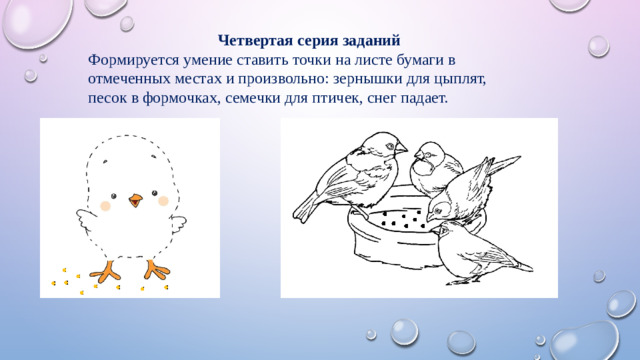 Четвертая серия заданий

Формируется умение ставить точки на листе бумаги в отмеченных местах и произвольно: зернышки для цыплят, песок в формочках, семечки для птичек, снег падает.